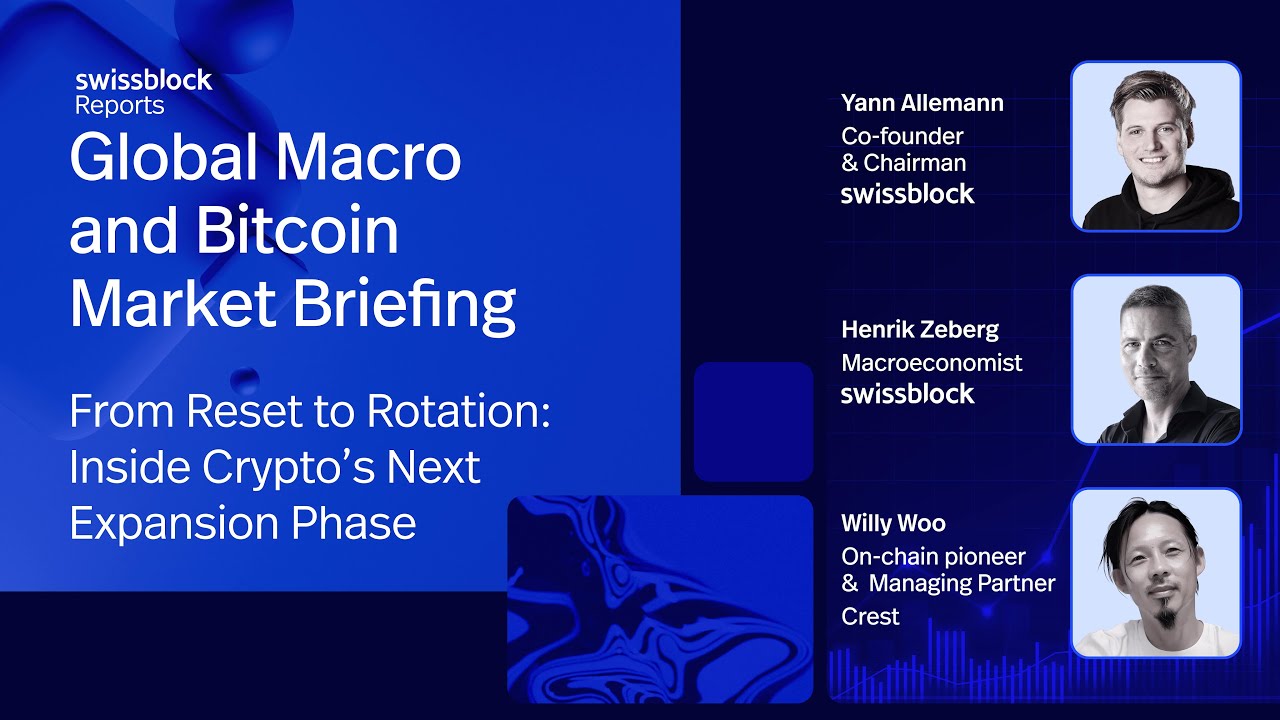 swissblock Reports

Global Macro and Bitcoin Market Briefing

From Reset to Rotation: Inside Crypto's Next Expansion Phase

Yann Allemann
Co-founder & Chairman
swissblock

Henrik Zeberg
Macroeconomist
swissblock

Willy Woo
On-chain pioneer & Managing Partner
Crest